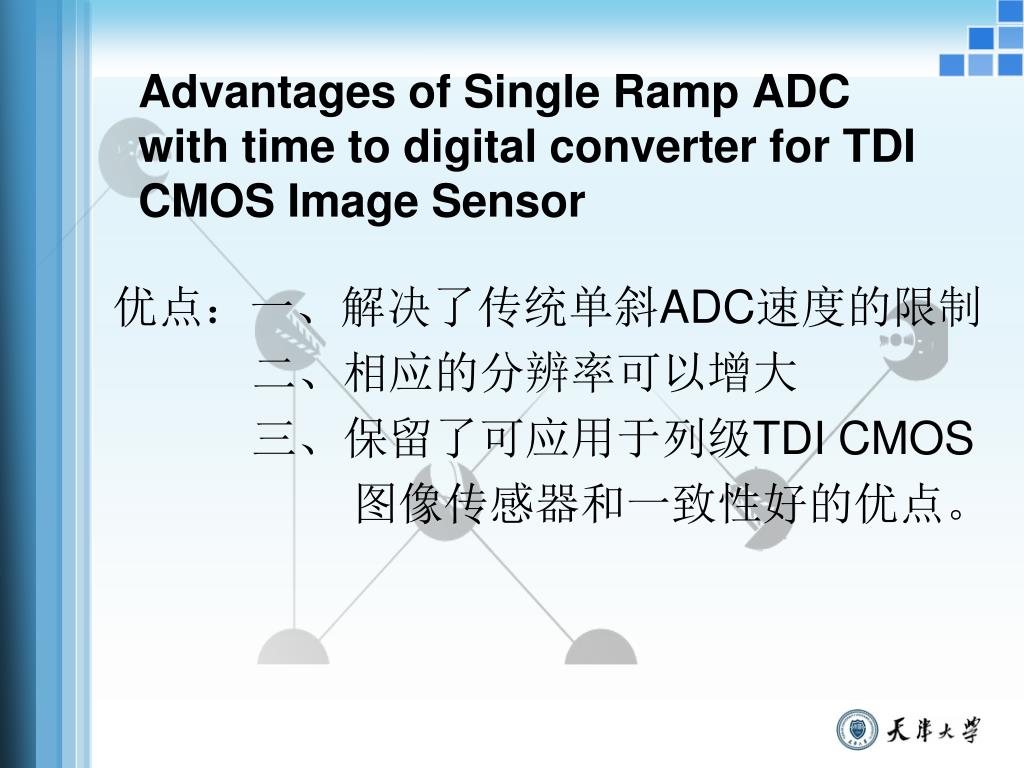 Advantages of Single Ramp ADC with time to digital converter for TDI CMOS Image Sensor

优点：一、解决了传统单斜ADC速度的限制

二、相应的分辨率可以增大

三、保留了可应用于列级TDI CMOS 图像传感器和一致性好的优点。

天津大学